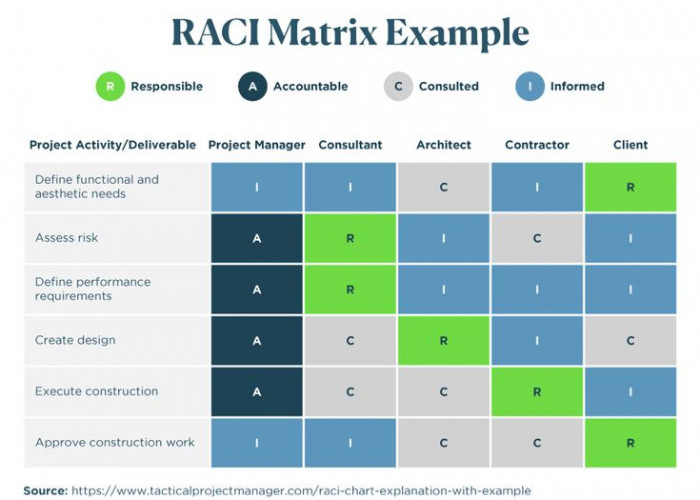 RACI Matrix Example

R Responsible A Accountable C Consulted I Informed

| Project Activity/Deliverable | Project Manager | Consultant | Architect | Contractor | Client |
|---|---|---|---|---|---|
| Define functional and aesthetic needs | I | I | C | I | R |
| Assess risk | A | R | I | C | I |
| Define performance requirements | A | R | I | I | I |
| Create design | A | C | R | I | C |
| Execute construction | A | C | C | R | I |
| Approve construction work | I | I | C | C | R |

Source: https://www.tacticalprojectmanager.com/raci-chart-explanation-with-example